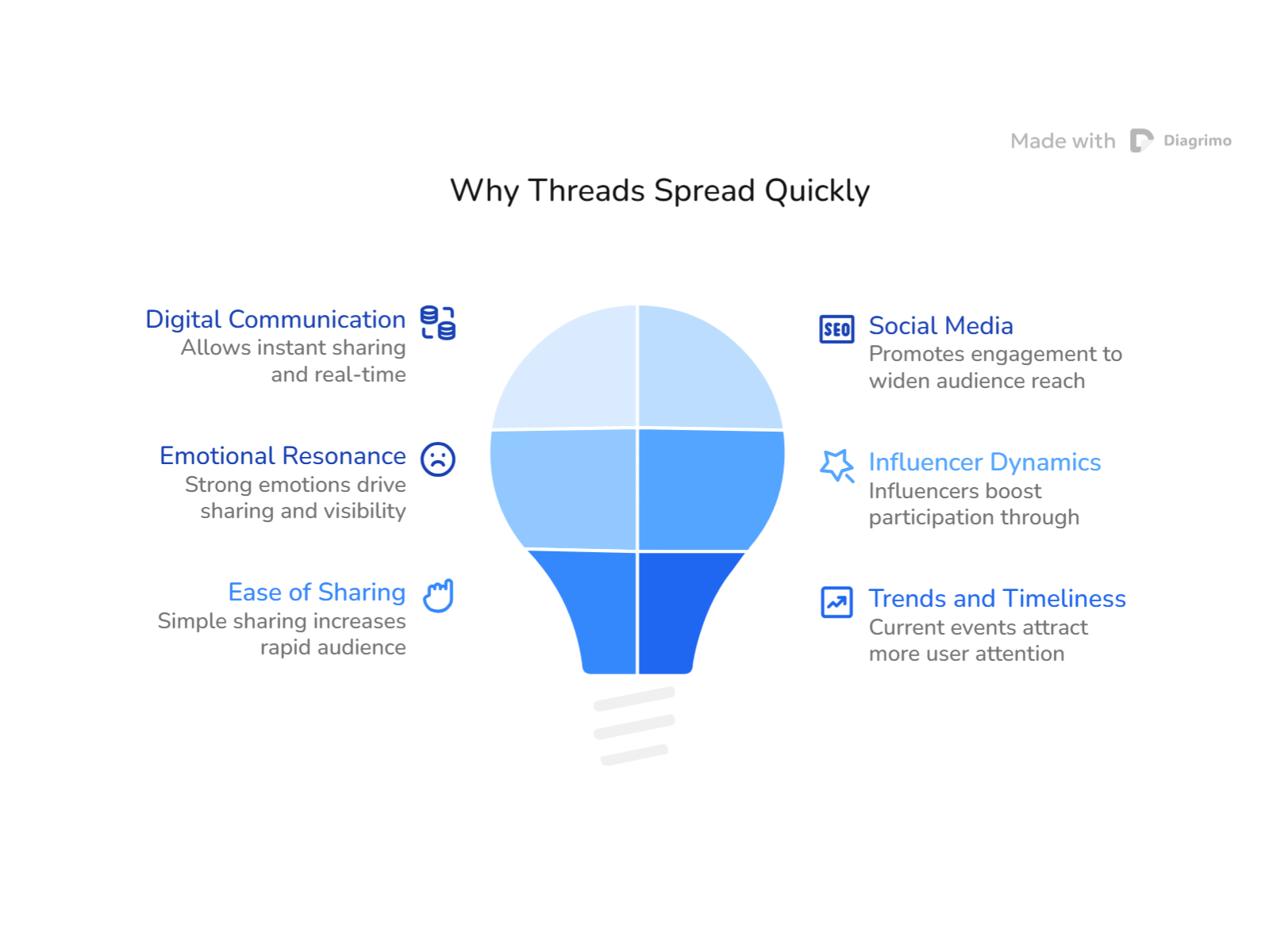 Made with Diagrimo

Why Threads Spread Quickly

Digital Communication
Allows instant sharing and real-time

Emotional Resonance
Strong emotions drive sharing and visibility

Ease of Sharing
Simple sharing increases rapid audience

SEO

Social Media
Promotes engagement to widen audience reach

Influencer Dynamics
Influencers boost participation through

Trends and Timeliness
Current events attract more user attention